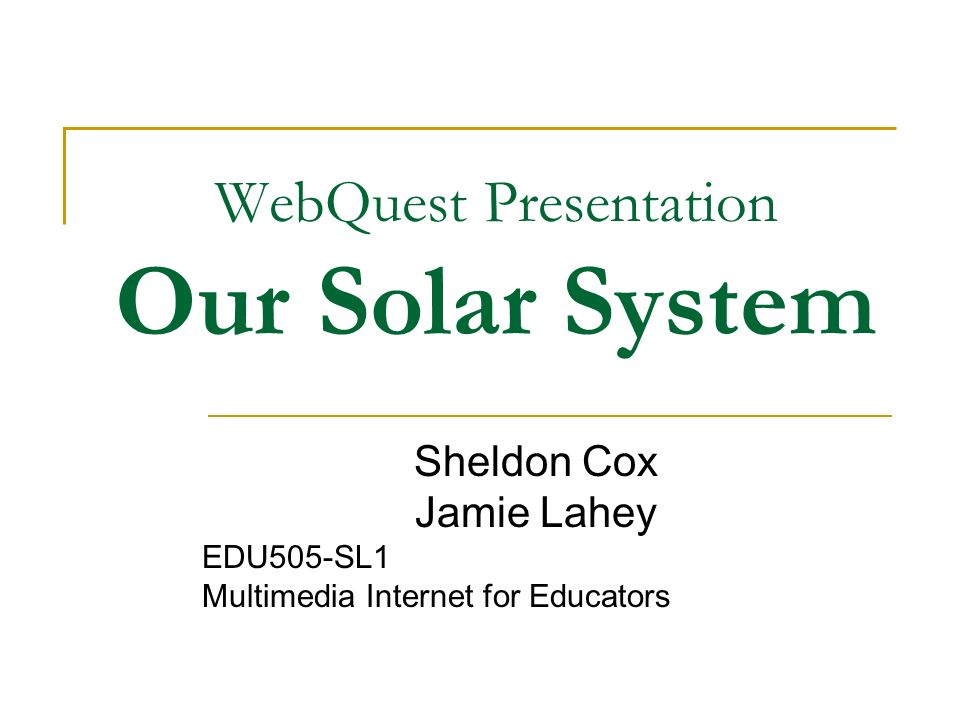 WebQuest Presentation
Our Solar System

Sheldon Cox
Jamie Lahey

EDU505-SL1
Multimedia Internet for Educators